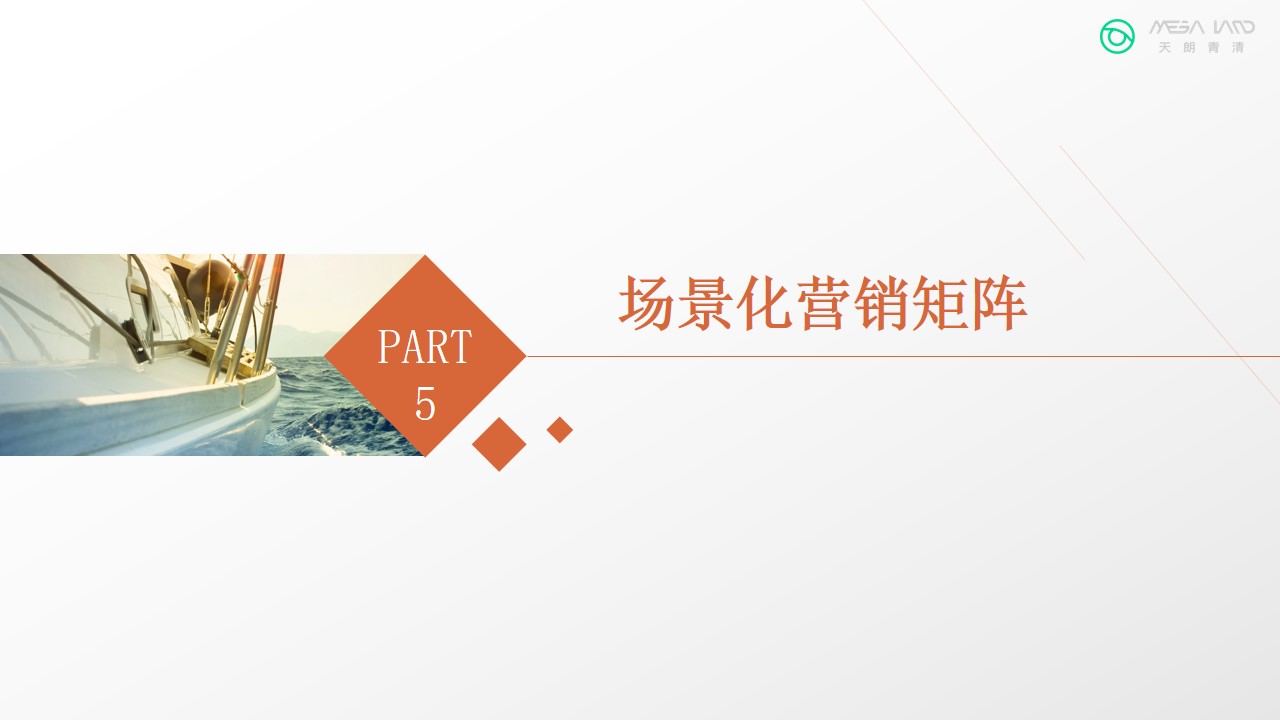 MEGA LAND
天朗青清

PART
5

场景化营销矩阵